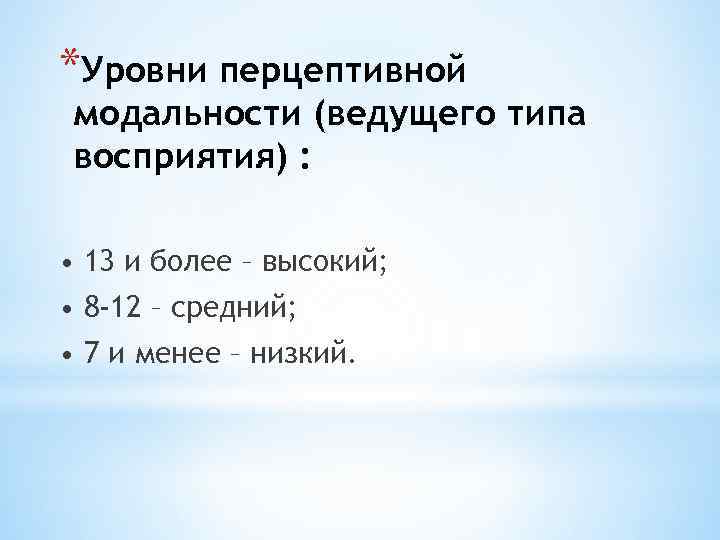 *Уровни перцептивной модальности (ведущего типа восприятия) :

• 13 и более – высокий;
• 8-12 – средний;
• 7 и менее – низкий.